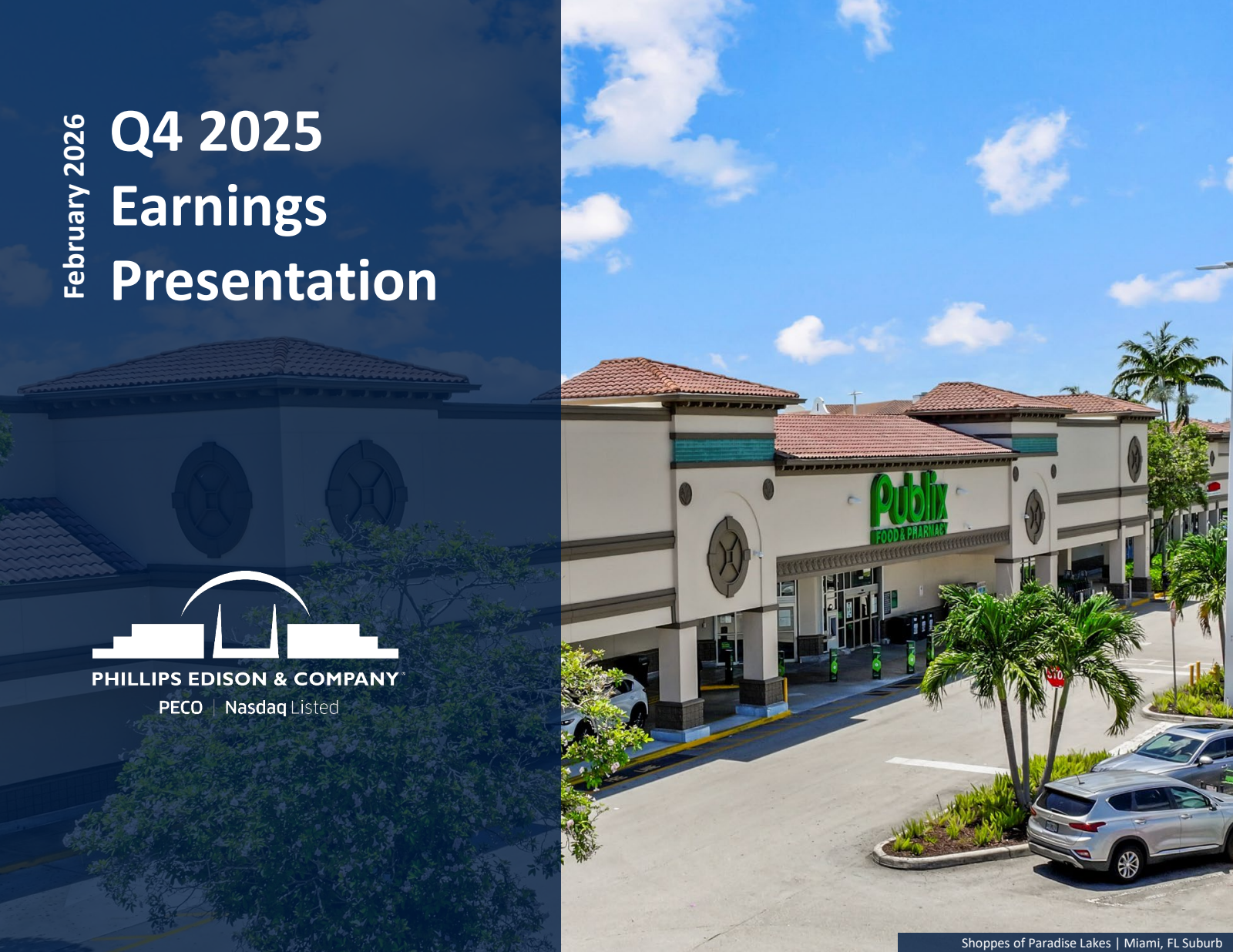 February 2026

Q4 2025 Earnings Presentation

PHILLIPS EDISON & COMPANY

PECO | Nasdaq Listed

Publix FOOD & PHARMACY

STOP

Shoppes of Paradise Lakes | Miami, FL Suburb